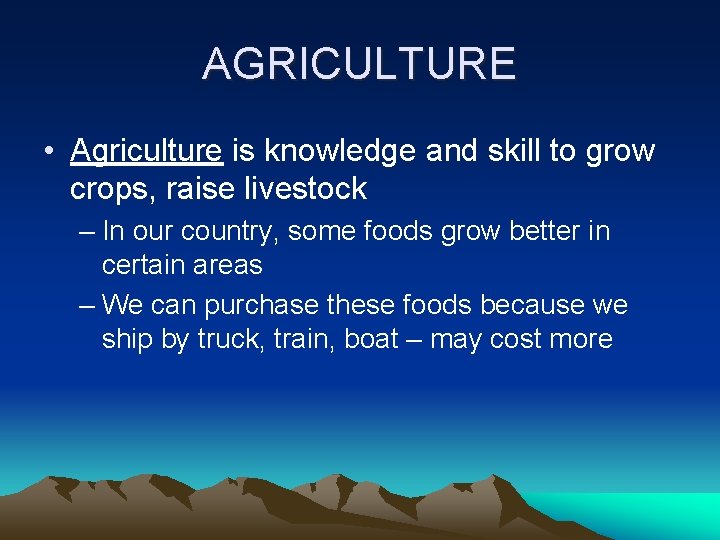 AGRICULTURE

• Agriculture is knowledge and skill to grow crops, raise livestock

– In our country, some foods grow better in certain areas

– We can purchase these foods because we ship by truck, train, boat – may cost more